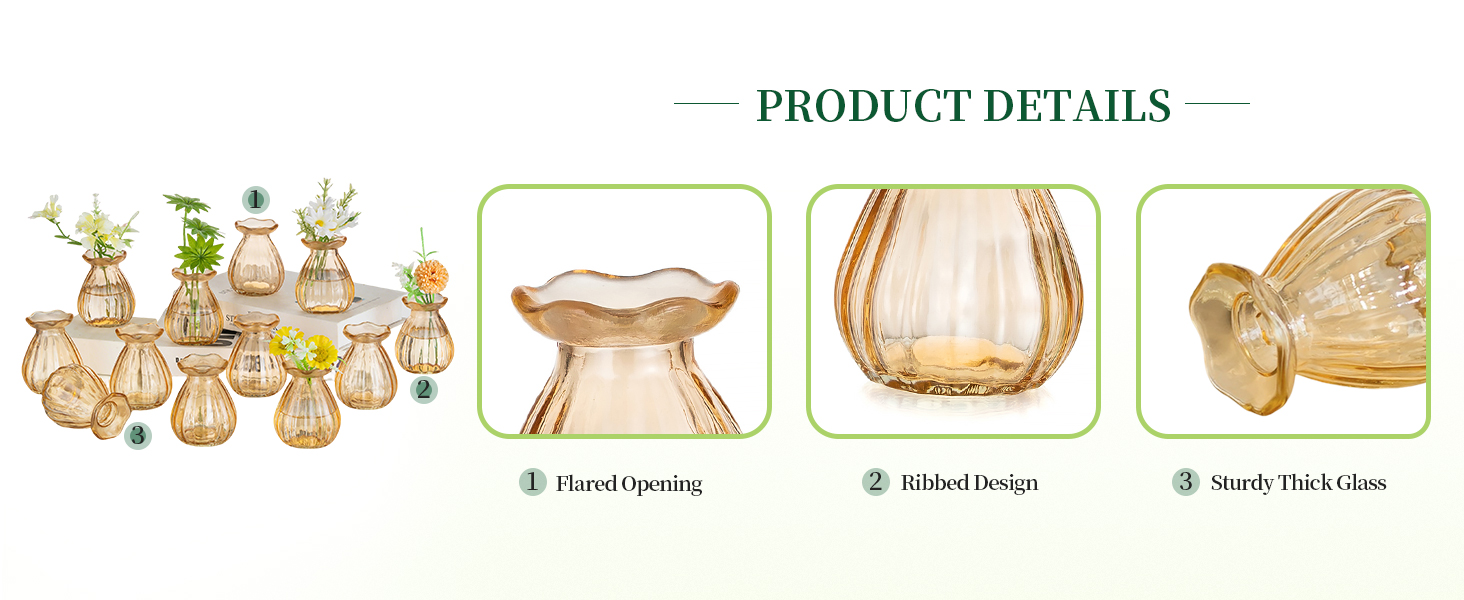 PRODUCT DETAILS

1

2

3

1 Flared Opening

2 Ribbed Design

3 Sturdy Thick Glass